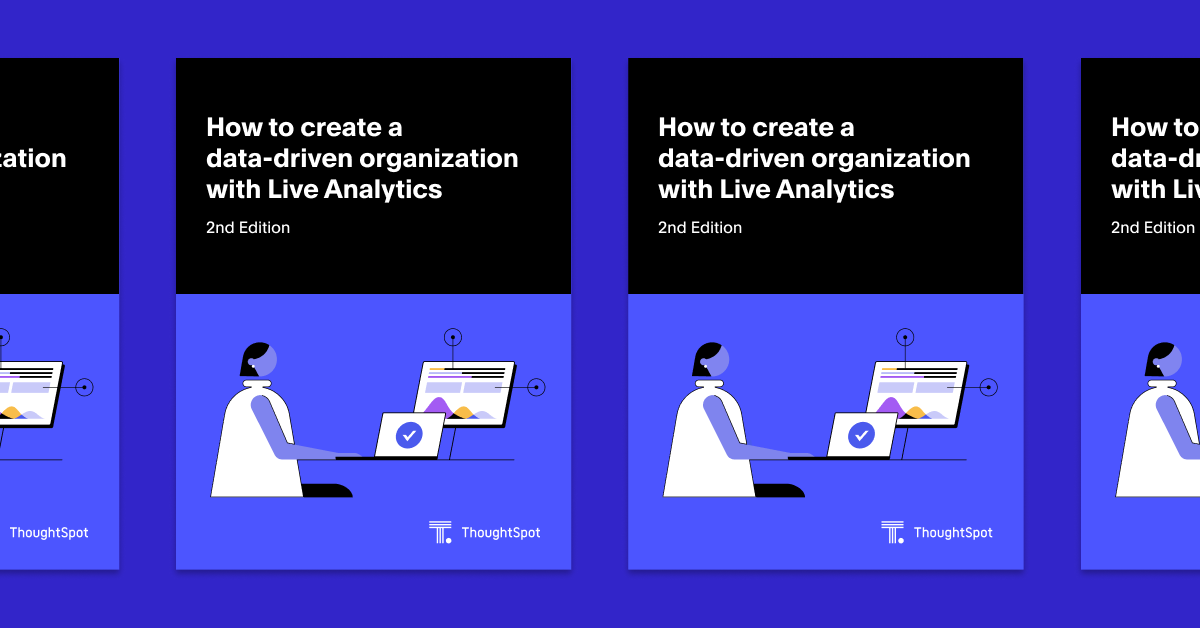 zation

ThoughtSpot

How to create a data-driven organization with Live Analytics

2nd Edition

ThoughtSpot

How to create a data-driven organization with Live Analytics

2nd Edition

ThoughtSpot

How to data-dr with Liv

2nd Edition